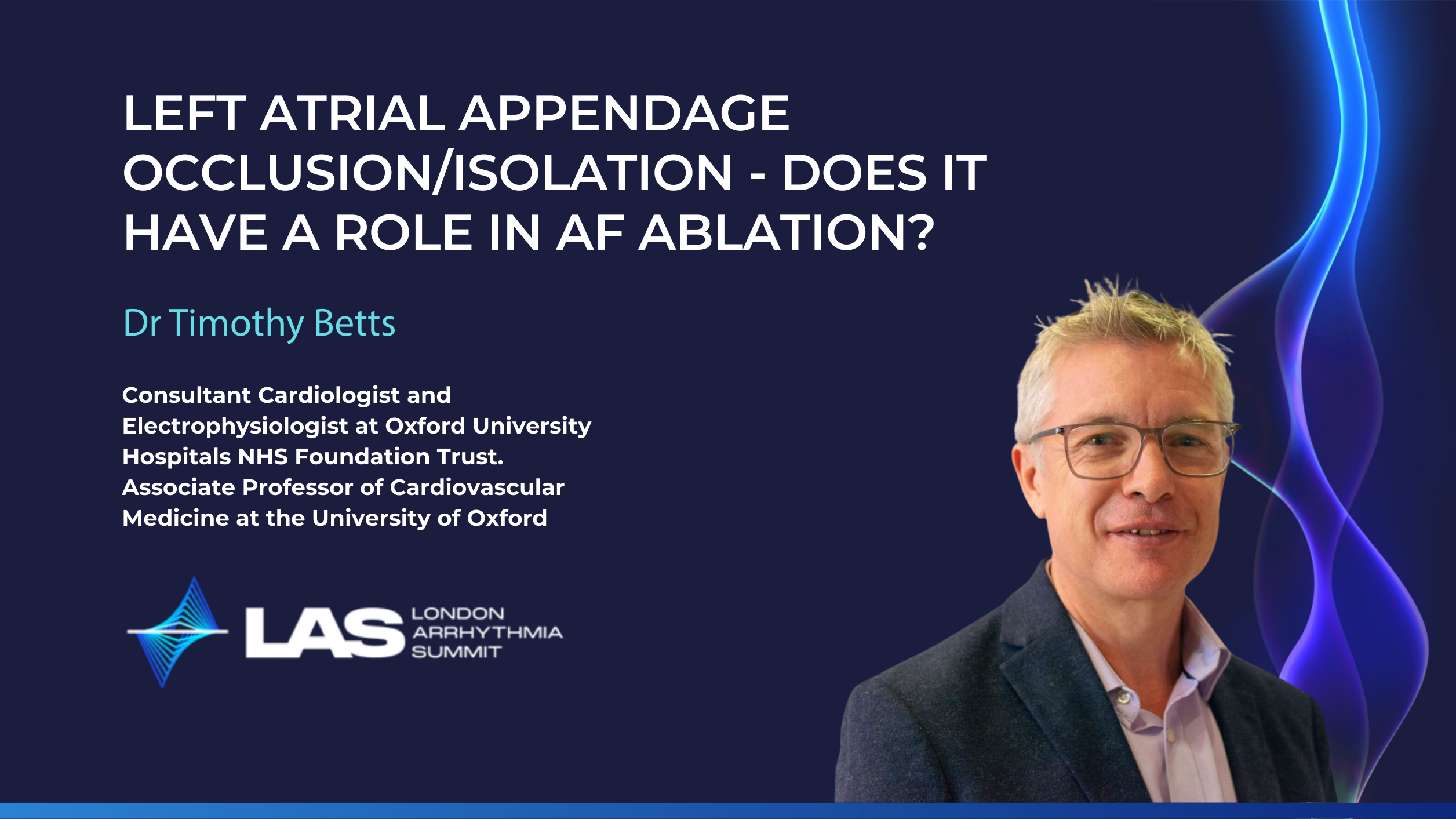 LEFT ATRIAL APPENDAGE OCCLUSION/ISOLATION - DOES IT HAVE A ROLE IN AF ABLATION?

Dr Timothy Betts

Consultant Cardiologist and Electrophysiologist at Oxford University Hospitals NHS Foundation Trust. Associate Professor of Cardiovascular Medicine at the University of Oxford

LAS LONDON ARRHYTHMIA SUMMIT